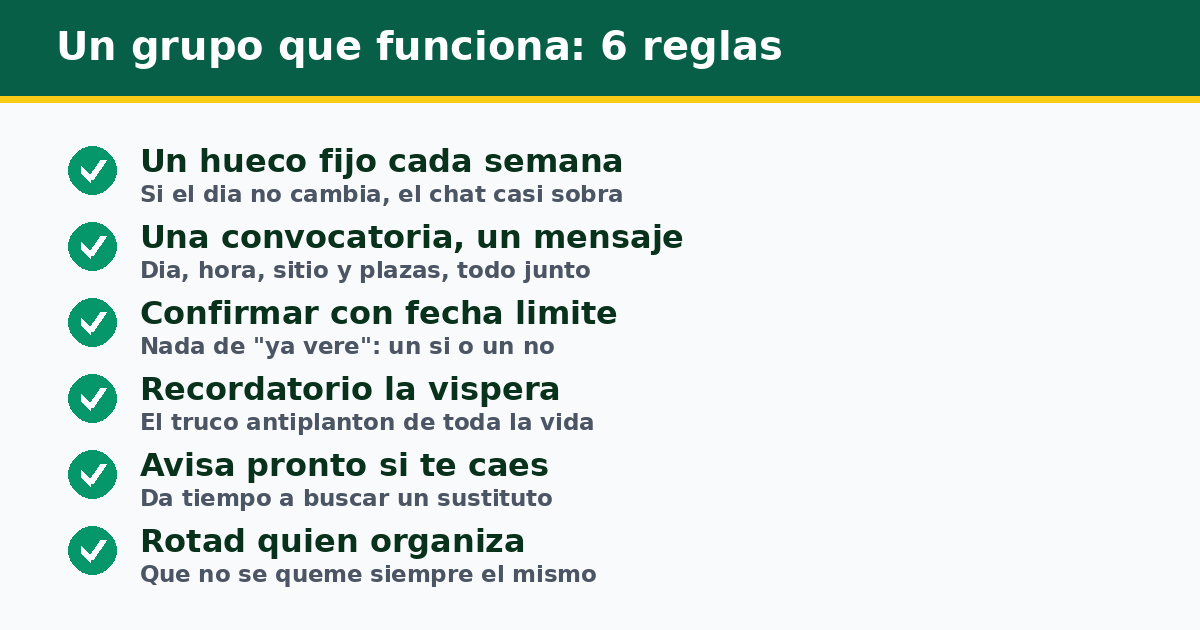 Un grupo que funciona: 6 reglas

Un hueco fijo cada semana
Si el dia no cambia, el chat casi sobra

Una convocatoria, un mensaje
Dia, hora, sitio y plazas, todo junto

Confirmar con fecha limite
Nada de "ya vere": un si o un no

Recordatorio la vispera
El truco antiplanton de toda la vida

Avisa pronto si te caes
Da tiempo a buscar un sustituto

Rotad quien organiza
Que no se queme siempre el mismo